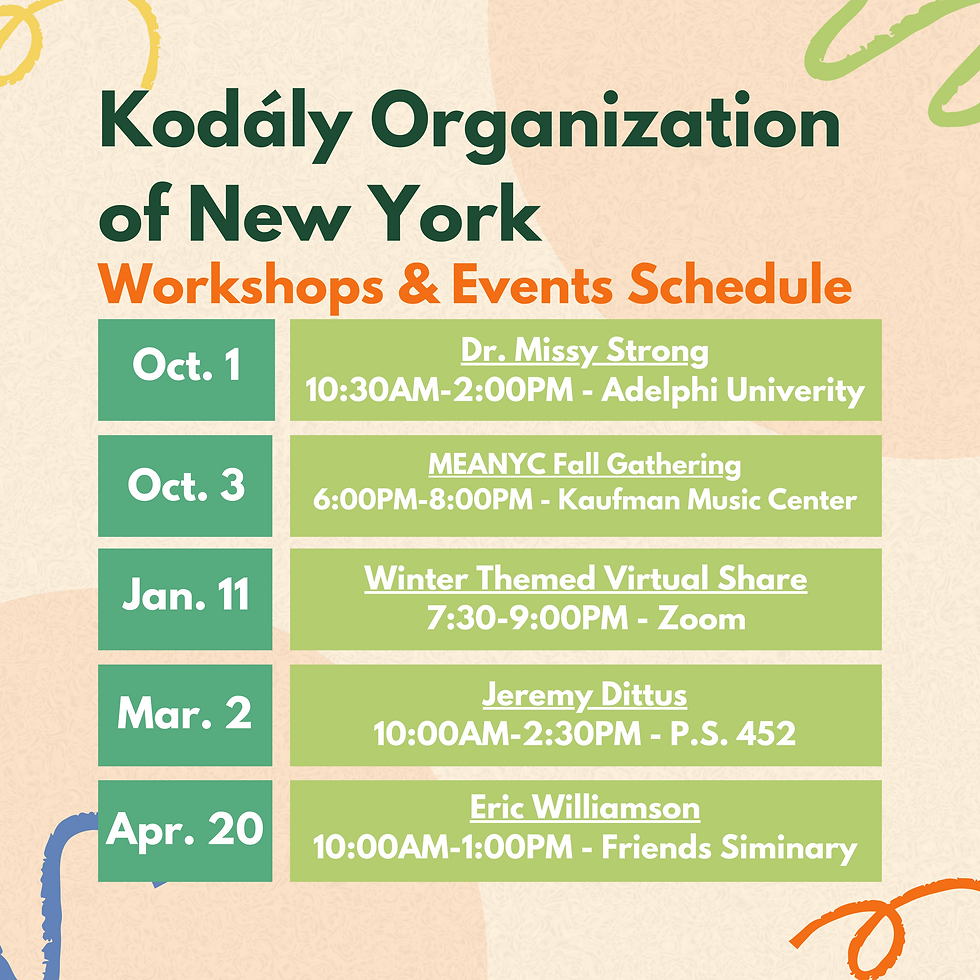 Kodály Organization of New York
Workshops & Events Schedule

| Oct. 1 | Dr. Missy Strong 10:30AM-2:00PM - Adelphi Univerity |
|---|---|
| Oct. 3 | MEANYC Fall Gathering 6:00PM-8:00PM - Kaufman Music Center |
| Jan. 11 | Winter Themed Virtual Share 7:30-9:00PM - Zoom |
| Mar. 2 | Jeremy Dittus 10:00AM-2:30PM - P.S. 452 |
| Apr. 20 | Eric Williamson 10:00AM-1:00PM - Friends Siminary |